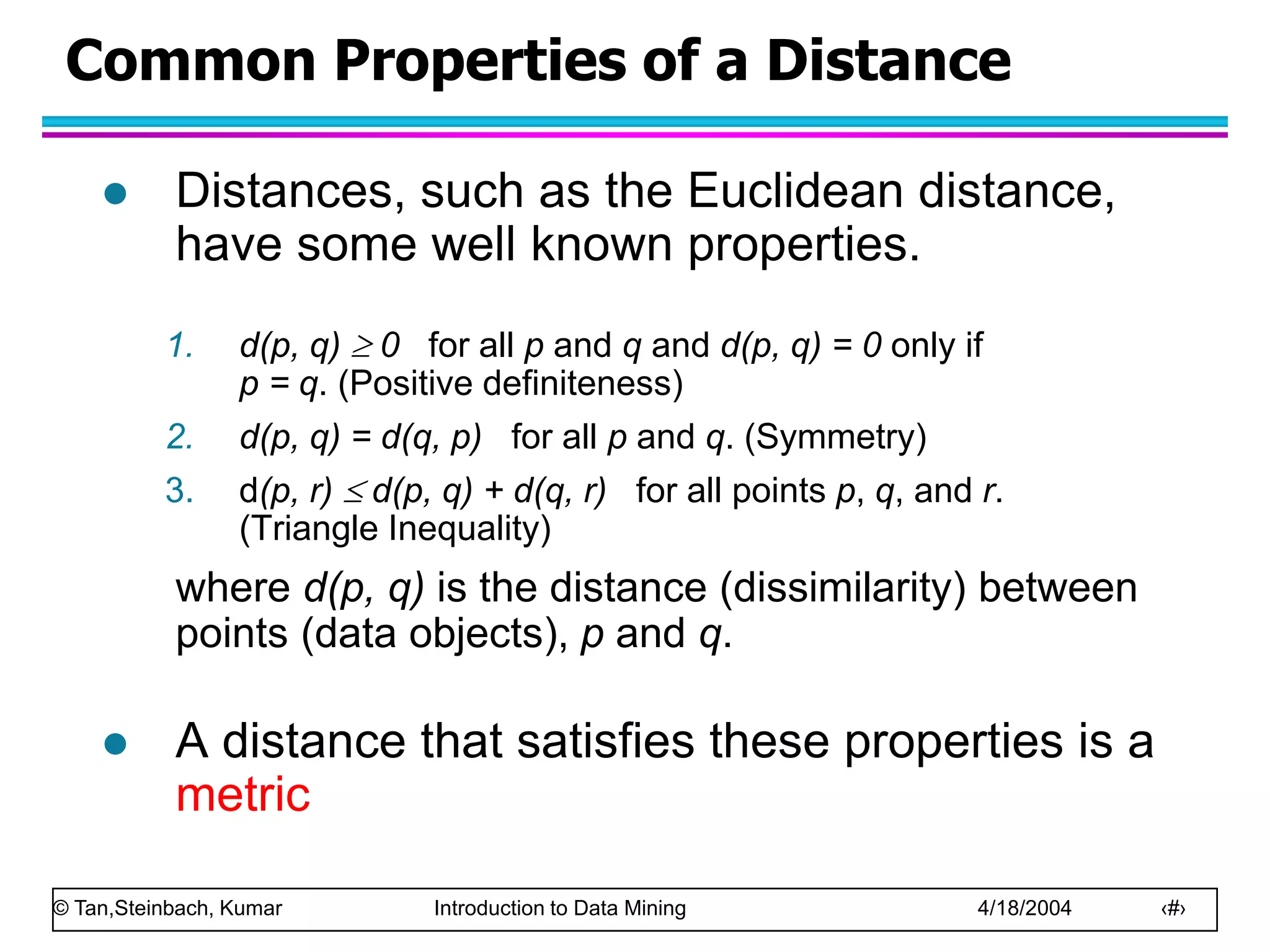 Common Properties of a Distance

● Distances, such as the Euclidean distance, have some well known properties.

1. $d(p, q) \geq 0$ for all $p$ and $q$ and $d(p, q) = 0$ only if $p = q$. (Positive definiteness)
2. $d(p, q) = d(q, p)$ for all $p$ and $q$. (Symmetry)
3. $d(p, r) \leq d(p, q) + d(q, r)$ for all points $p$, $q$, and $r$. (Triangle Inequality)

where $d(p, q)$ is the distance (dissimilarity) between points (data objects), $p$ and $q$.

● A distance that satisfies these properties is a metric

© Tan,Steinbach, Kumar Introduction to Data Mining 4/18/2004 ‹#›